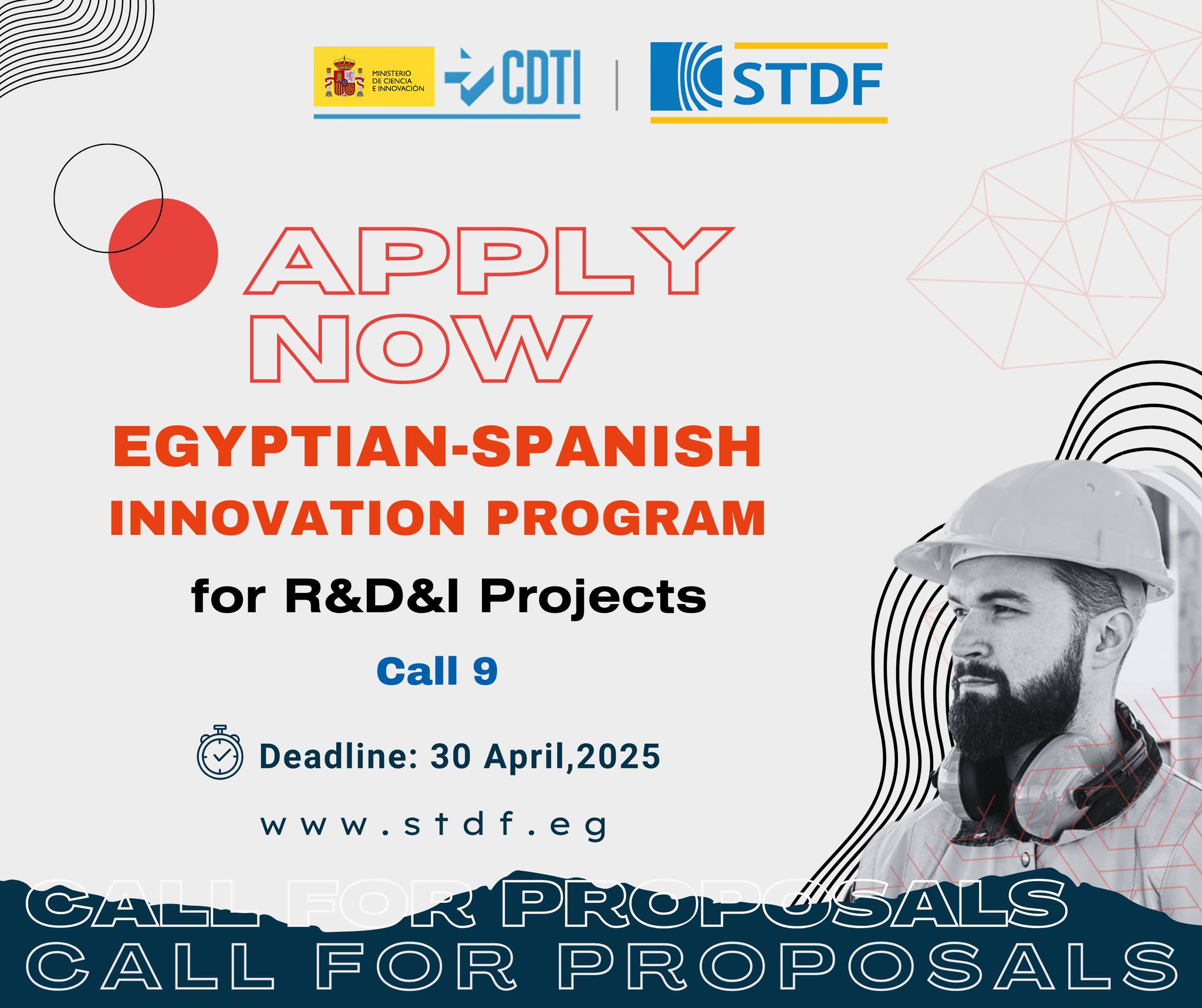 MINISTERIO DE CIENCIA E INNOVACIÓN

CDTI

STDF

APPLY NOW

EGYPTIAN-SPANISH INNOVATION PROGRAM

for R&D&I Projects

Call 9

Deadline: 30 April,2025

www.stdf.eg

CALL FOR PROPOSALS
CALL FOR PROPOSALS